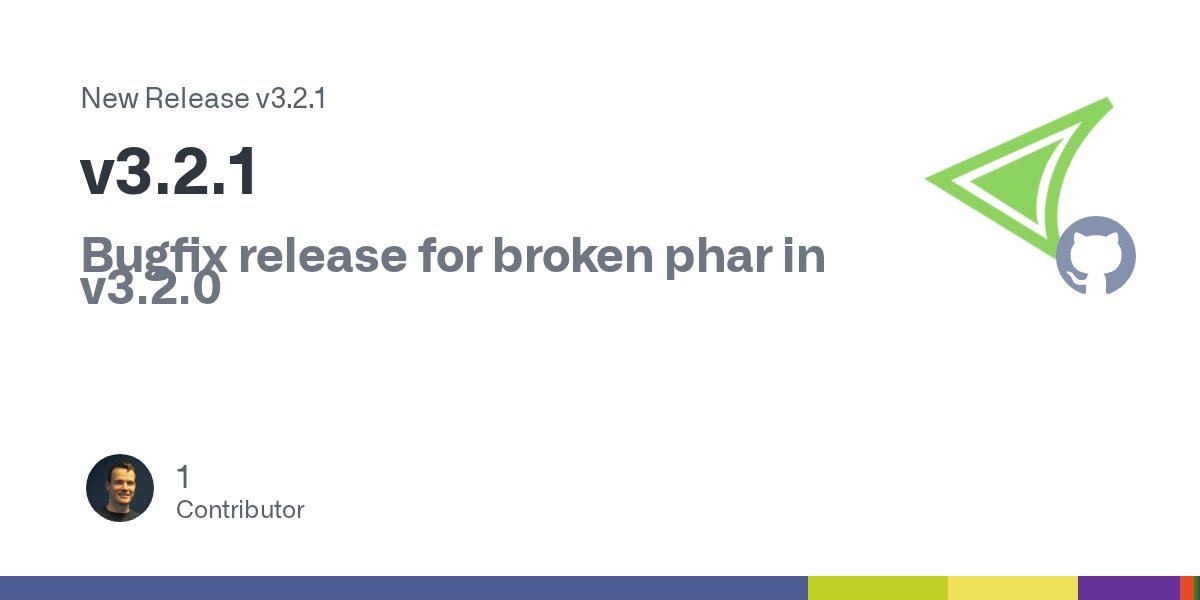 New Release v3.2.1

v3.2.1

Bugfix release for broken phar in v3.2.0

1
Contributor